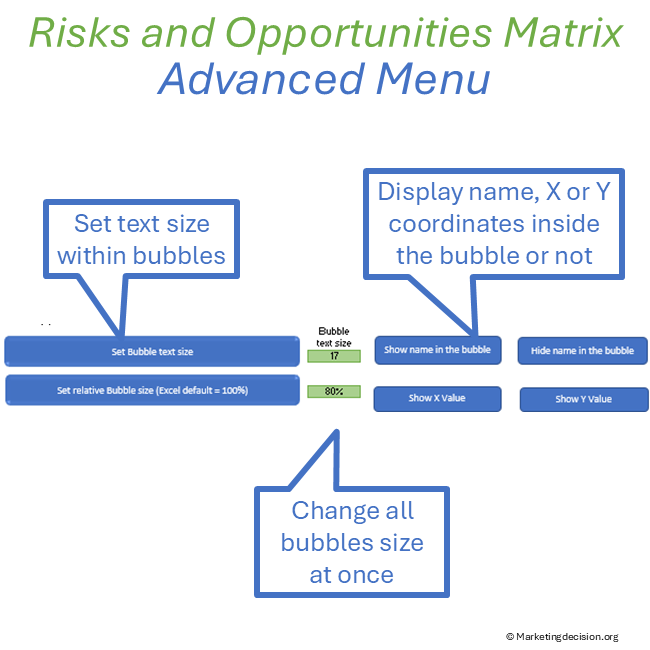 Risks and Opportunities Matrix
Advanced Menu

Set text size within bubbles

Display name, X or Y coordinates inside the bubble or not

Set Bubble text size

Bubble text size
17

Show name in the bubble

Hide name in the bubble

Set relative Bubble size (Excel default = 100%)

80%

Show X Value

Show Y Value

Change all bubbles size at once

© Marketingdecision.org